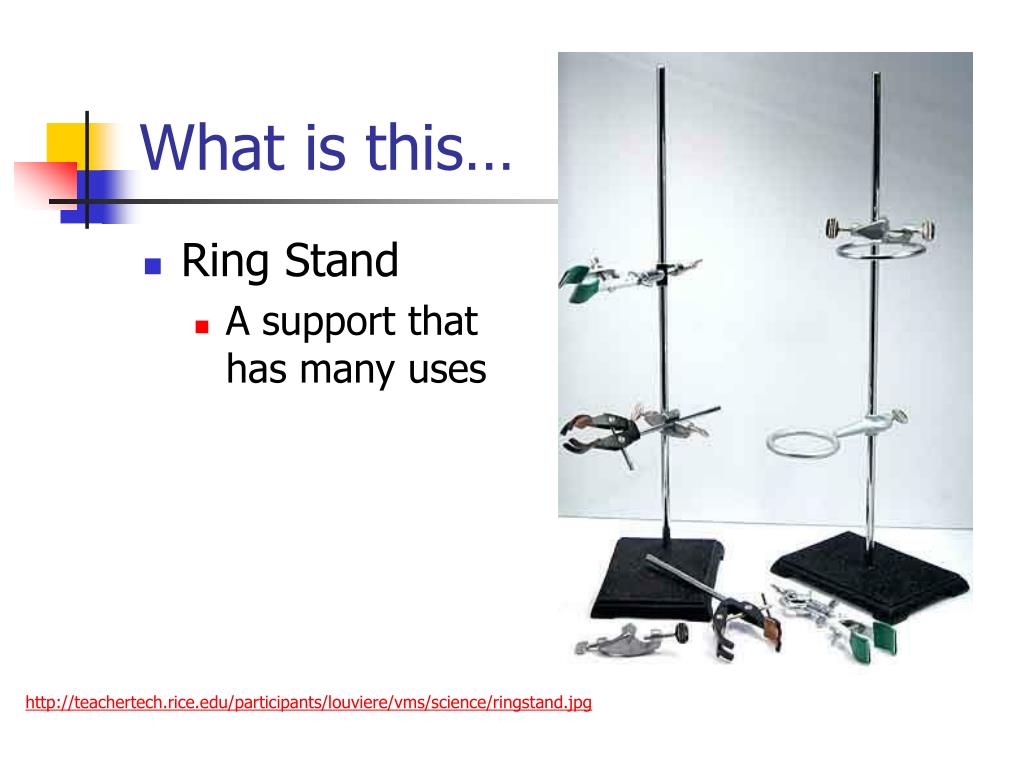 What is this…

Ring Stand

A support that has many uses

http://teachertech.rice.edu/participants/louviere/vms/science/ringstand.jpg